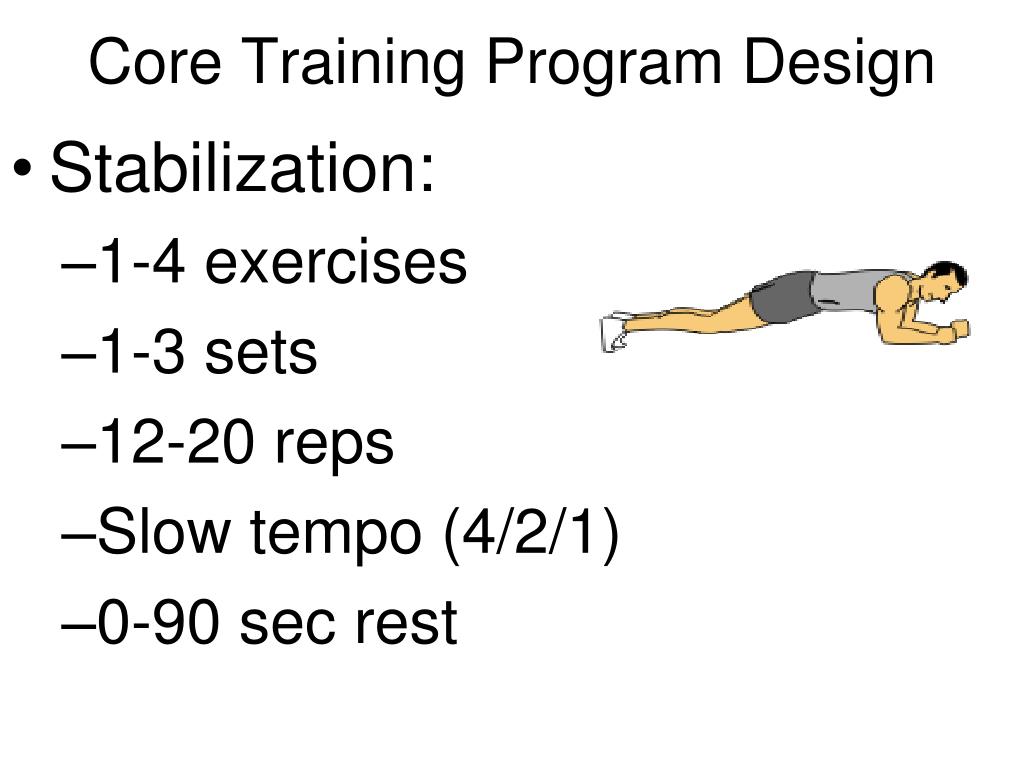 Core Training Program Design

• Stabilization:
–1-4 exercises
–1-3 sets
–12-20 reps
–Slow tempo (4/2/1)
–0-90 sec rest